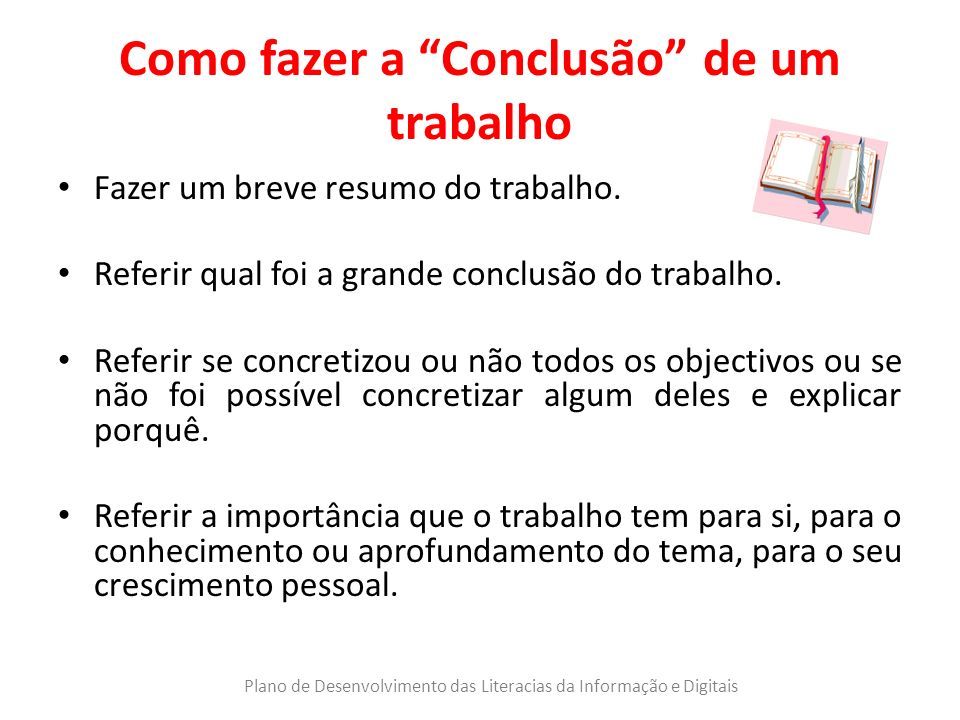 Como fazer a “Conclusão” de um trabalho

• Fazer um breve resumo do trabalho.

• Referir qual foi a grande conclusão do trabalho.

• Referir se concretizou ou não todos os objectivos ou se não foi possível concretizar algum deles e explicar porquê.

• Referir a importância que o trabalho tem para si, para o conhecimento ou aprofundamento do tema, para o seu crescimento pessoal.

Plano de Desenvolvimento das Literacias da Informação e Digitais